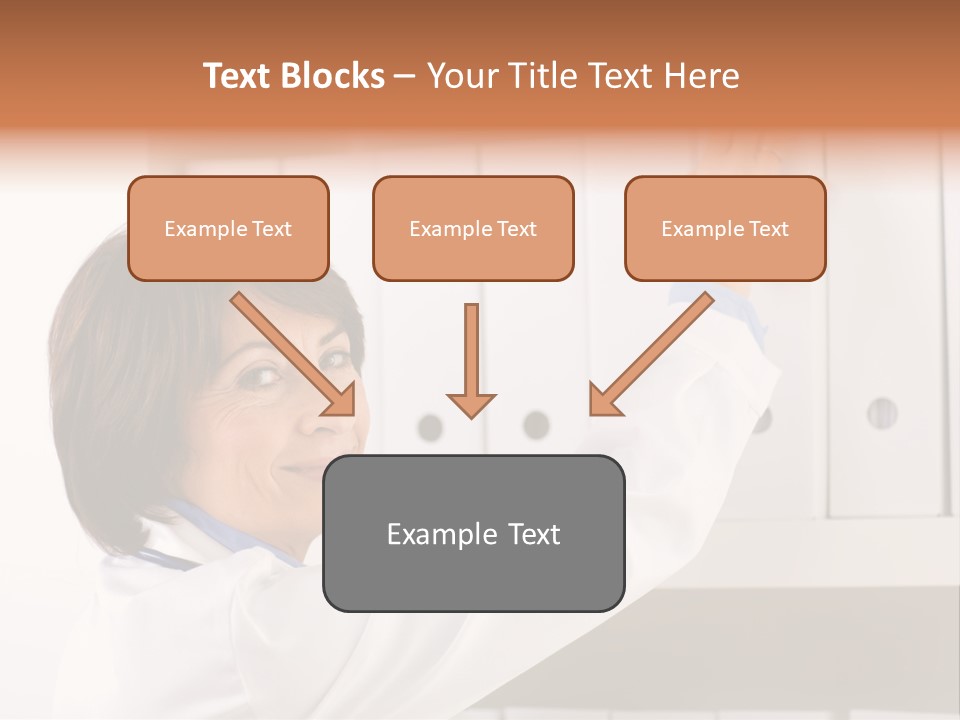 Text Blocks – Your Title Text Here

Example Text

Example Text

Example Text

Example Text